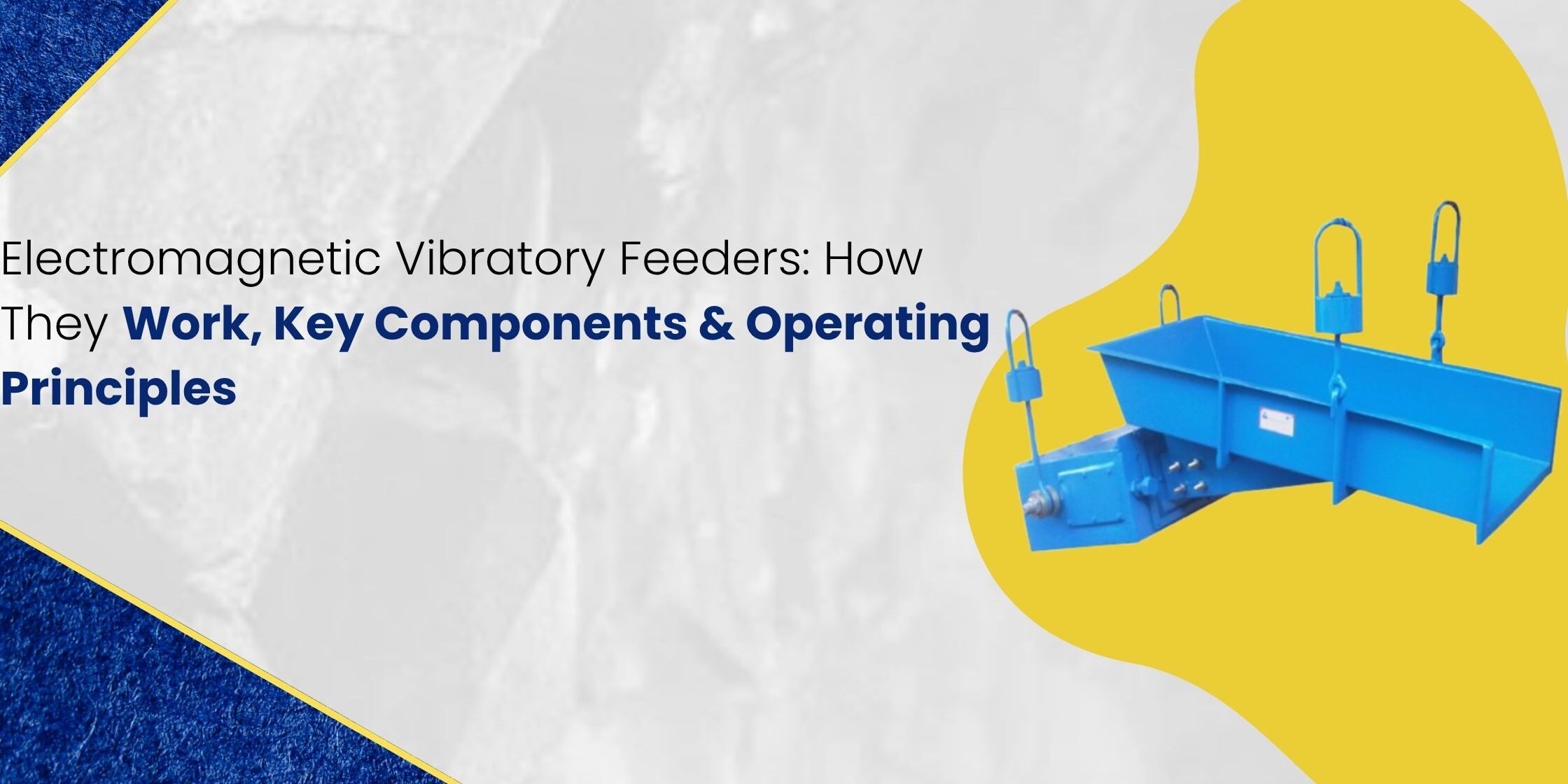 Electromagnetic Vibratory Feeders: How They Work, Key Components & Operating Principles